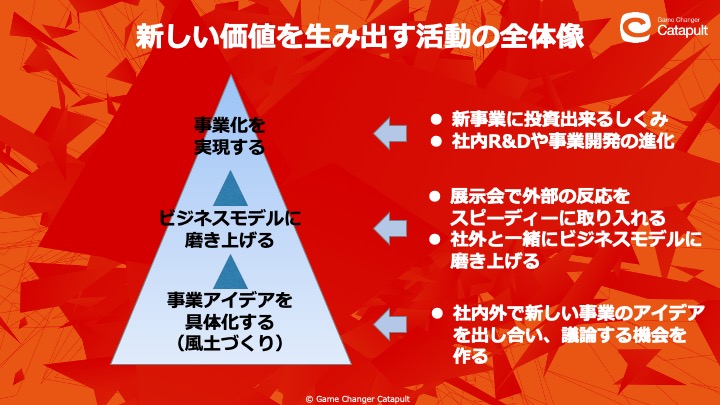 新しい価値を生み出す活動の全体像

Game Changer Catapult

事業化を実現する

ビジネスモデルに磨き上げる

事業アイデアを具体化する（風土づくり）

● 新事業に投資出来るしくみ
● 社内R&Dや事業開発の進化

● 展示会で外部の反応をスピーディーに取り入れる
● 社外と一緒にビジネスモデルに磨き上げる

● 社内外で新しい事業のアイデアを出し合い、議論する機会を作る

© Game Changer Catapult